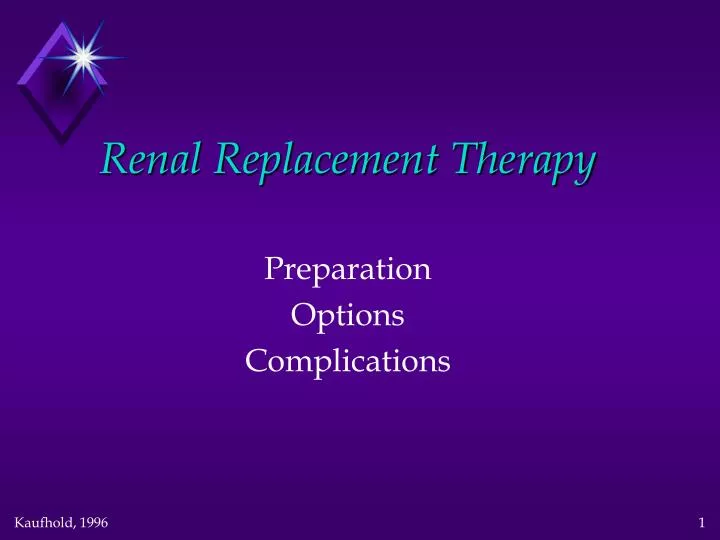 Renal Replacement Therapy

Preparation
Options
Complications

Kaufhold, 1996

1